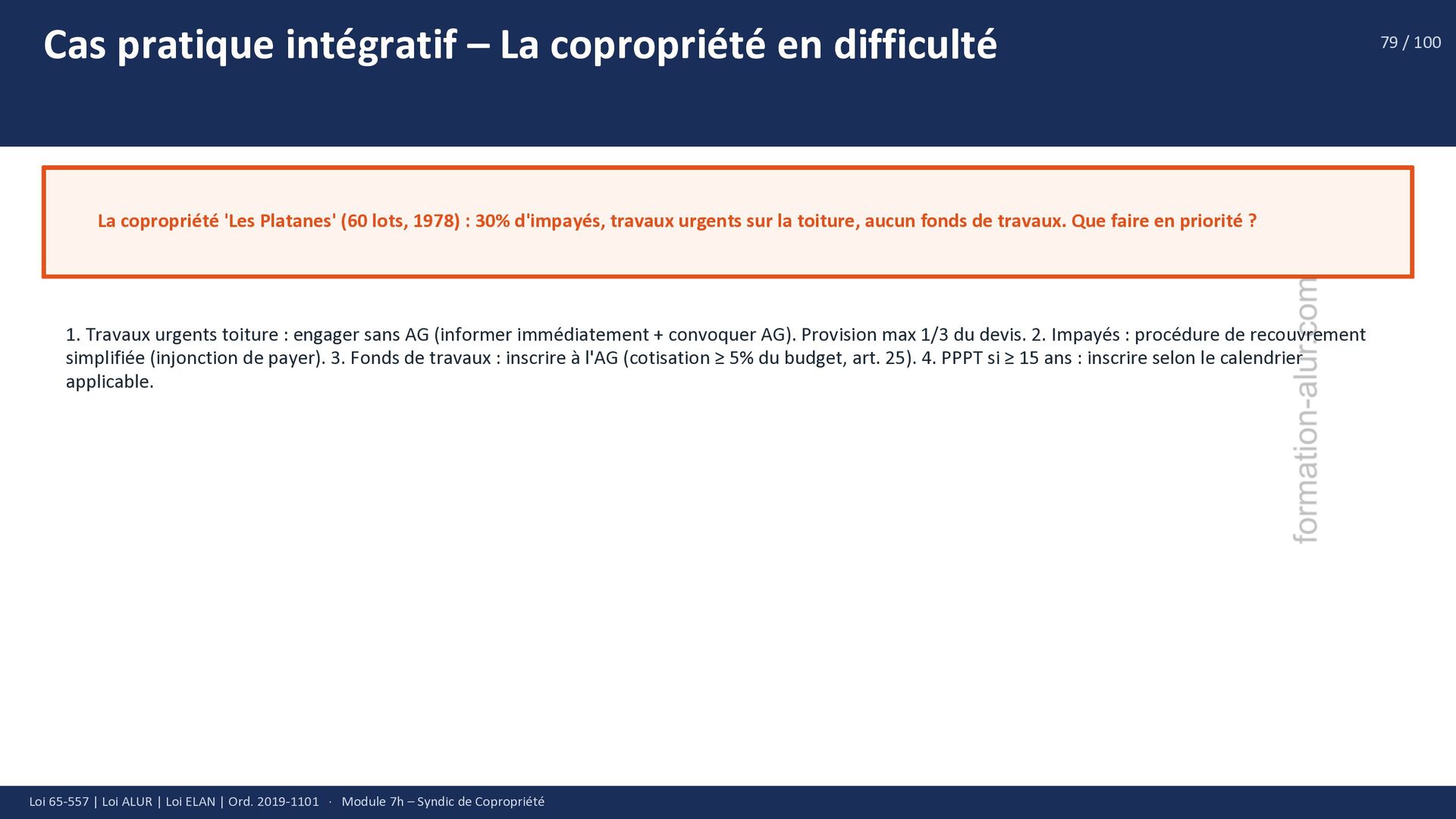 Cas pratique intégratif – La copropriété en difficulté

79 / 100

La copropriété 'Les Platanes' (60 lots, 1978) : 30% d'impayés, travaux urgents sur la toiture, aucun fonds de travaux. Que faire en priorité ?

1. Travaux urgents toiture : engager sans AG (informer immédiatement + convoquer AG). Provision max 1/3 du devis. 2. Impayés : procédure de recouvrement simplifiée (injonction de payer). 3. Fonds de travaux : inscrire à l'AG (cotisation ≥ 5% du budget, art. 25). 4. PPPT si ≥ 15 ans : inscrire selon le calendrier applicable.

formation-alur.com

Loi 65-557 | Loi ALUR | Loi ELAN | Ord. 2019-1101 · Module 7h – Syndic de Copropriété